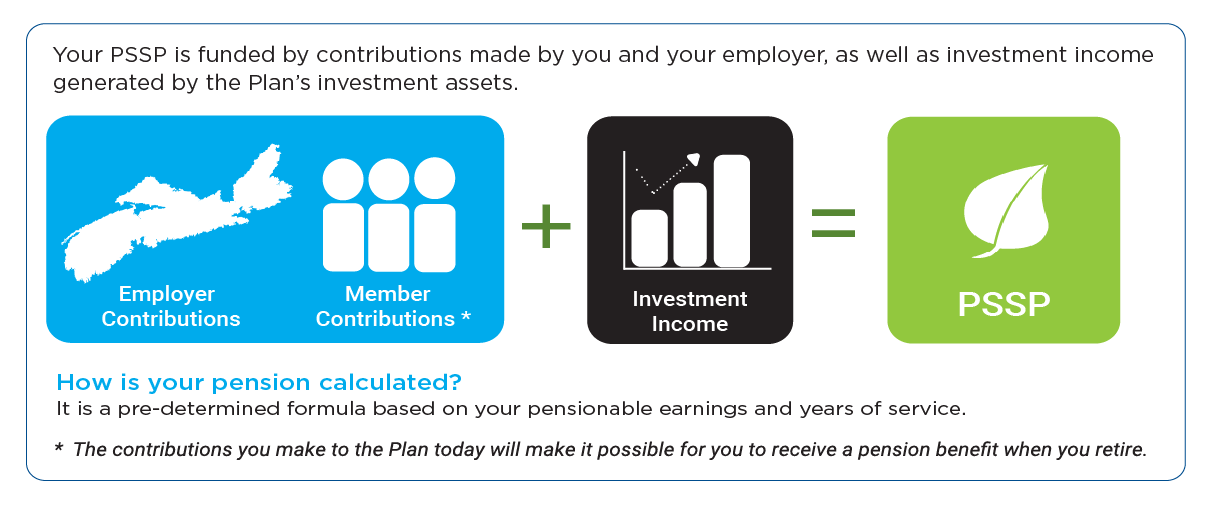 Your PSSP is funded by contributions made by you and your employer, as well as investment income generated by the Plan's investment assets.

Employer Contributions

Member Contributions *

+

Investment Income

=

PSSP

How is your pension calculated?

It is a pre-determined formula based on your pensionable earnings and years of service.

* The contributions you make to the Plan today will make it possible for you to receive a pension benefit when you retire.